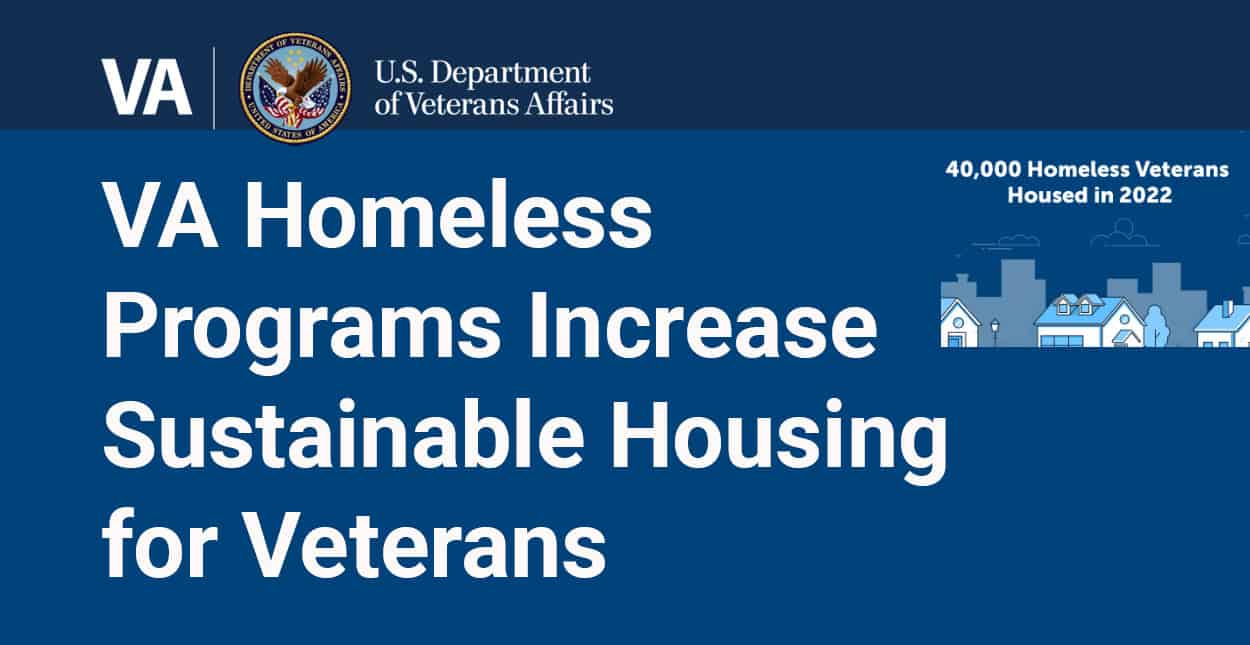 VA

DEPARTMENT OF VETERANS AFFAIRS
UNITED STATES OF AMERICA

U.S. Department of Veterans Affairs

VA Homeless Programs Increase Sustainable Housing for Veterans

40,000 Homeless Veterans Housed in 2022